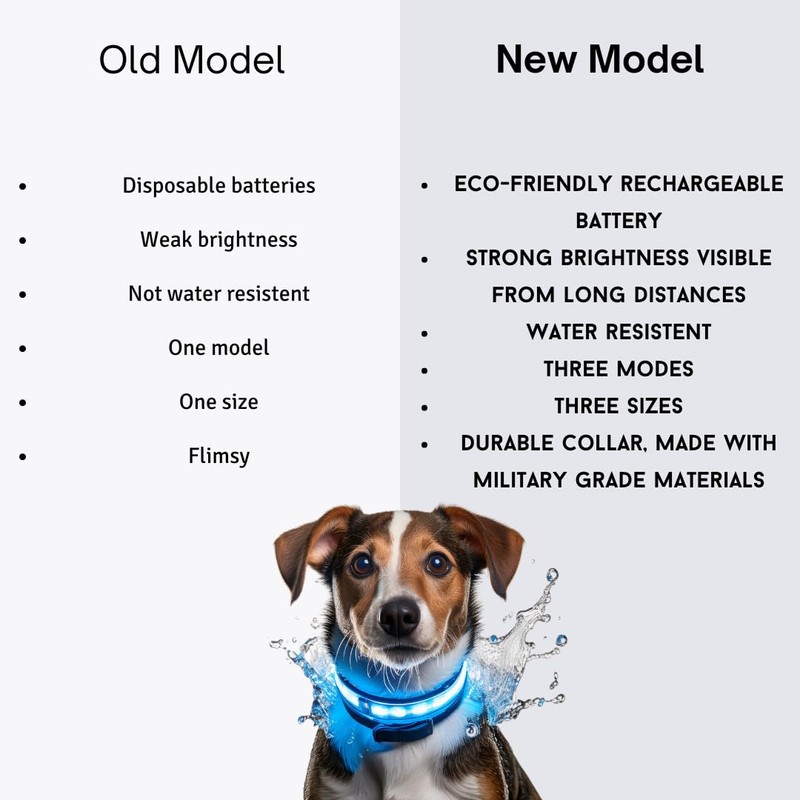 Old Model

- Disposable batteries
- Weak brightness
- Not water resistent
- One model
- One size
- Flimsy

New Model

- ECO-FRIENDLY RECHARGEABLE BATTERY
- STRONG BRIGHTNESS VISIBLE FROM LONG DISTANCES
- WATER RESISTENT
- THREE MODES
- THREE SIZES
- DURABLE COLLAR, MADE WITH MILITARY GRADE MATERIALS